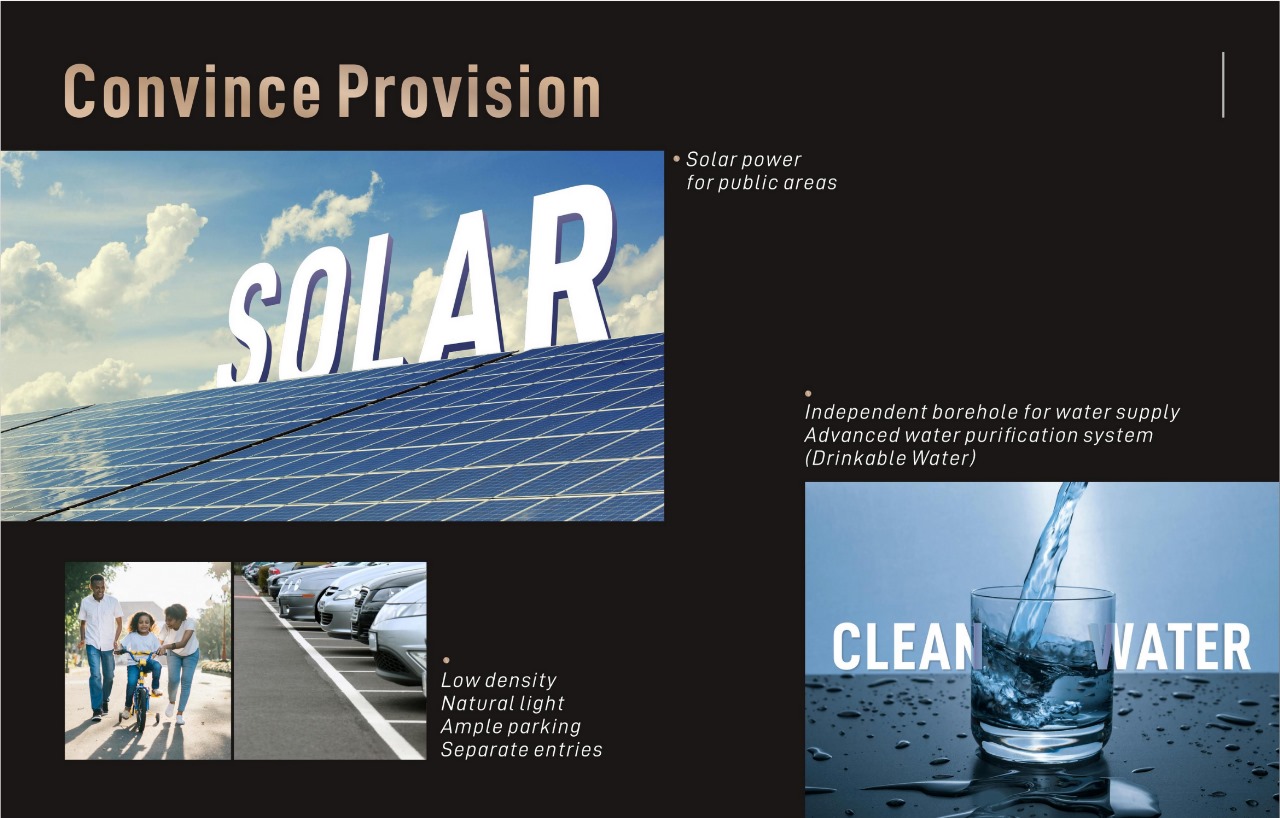 Convince Provision

• Solar power for public areas

SOLAR

•
Independent borehole for water supply
Advanced water purification system
(Drinkable Water)

•
Low density
Natural light
Ample parking
Separate entries

CLEAN WATER